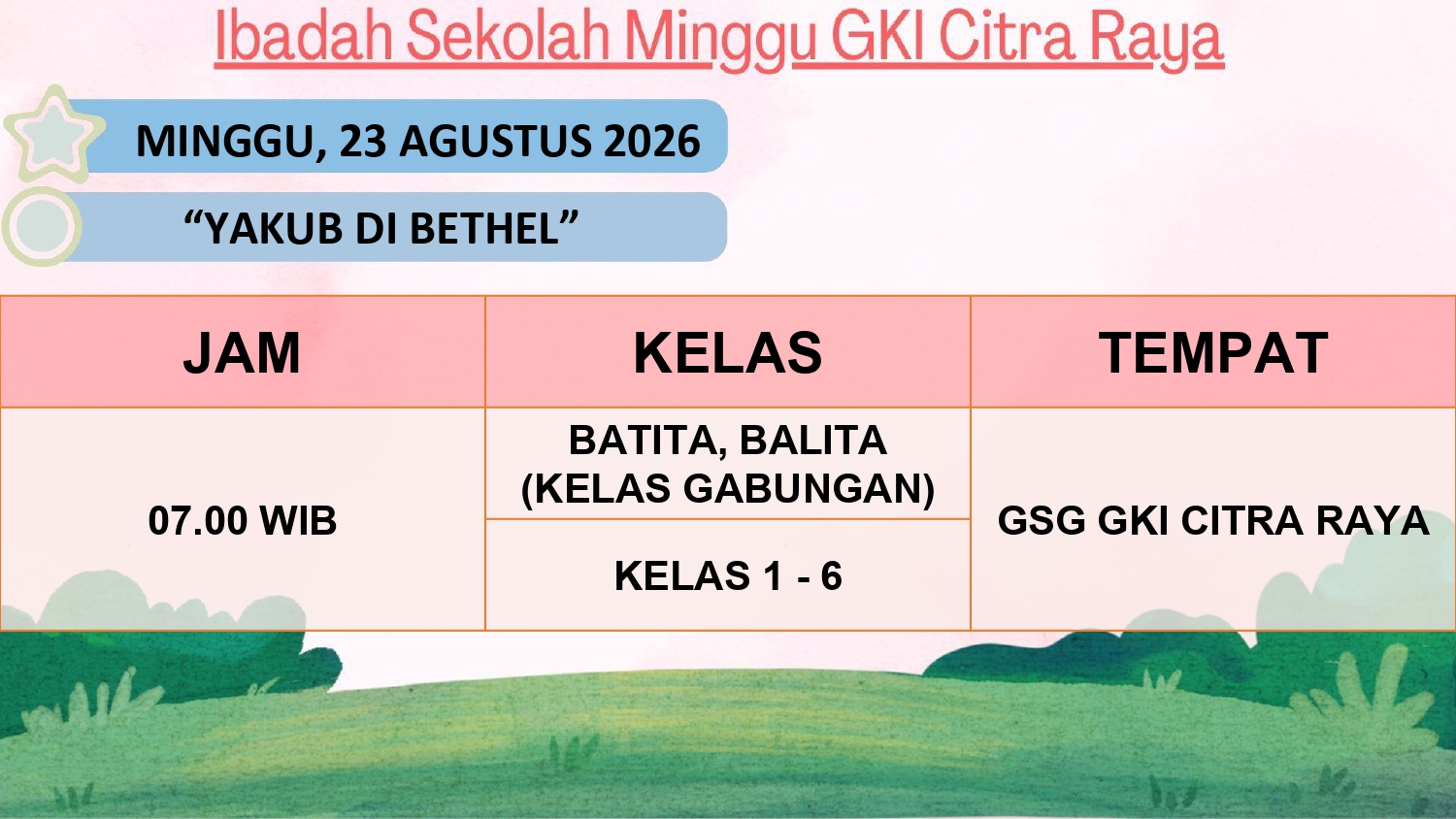 Ibadah Sekolah Minggu GKI Citra Raya

MINGGU, 23 AGUSTUS 2026

“YAKUB DI BETHEL”

| JAM | KELAS | TEMPAT |
|---|---|---|
| 07.00 WIB | BATITA, BALITA (KELAS GABUNGAN) | GSG GKI CITRA RAYA |
| | KELAS 1 - 6 | |